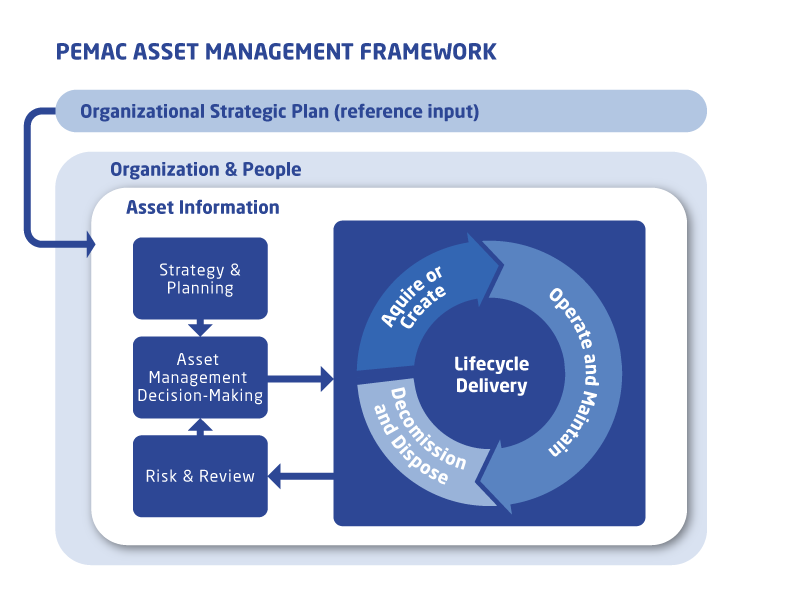 PEMAC ASSET MANAGEMENT FRAMEWORK

Organizational Strategic Plan (reference input)

Organization & People

Asset Information

Strategy & Planning

Asset Management Decision-Making

Risk & Review

Aquire or Create

Operate and Maintain

Decomission and Dispose

Lifecycle Delivery